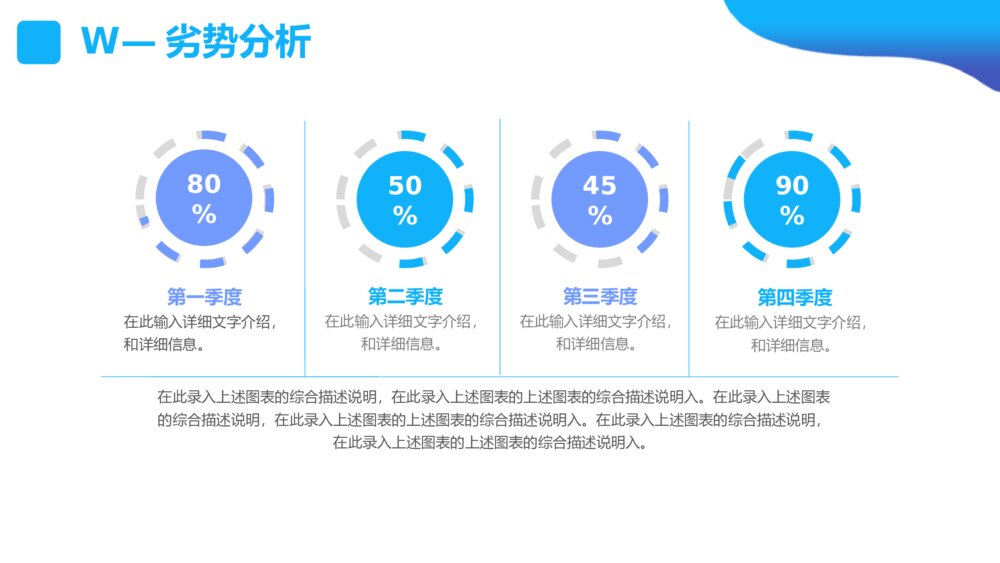 W— 劣势分析

80 %

第一季度

在此输入详细文字介绍，和详细信息。

50 %

第二季度

在此输入详细文字介绍，和详细信息。

45 %

第三季度

在此输入详细文字介绍，和详细信息。

90 %

第四季度

在此输入详细文字介绍，和详细信息。

在此录入上述图表的综合描述说明，在此录入上述图表的上述图表的综合描述说明入。在此录入上述图表的综合描述说明，在此录入上述图表的上述图表的综合描述说明入。在此录入上述图表的综合描述说明，在此录入上述图表的上述图表的综合描述说明入。